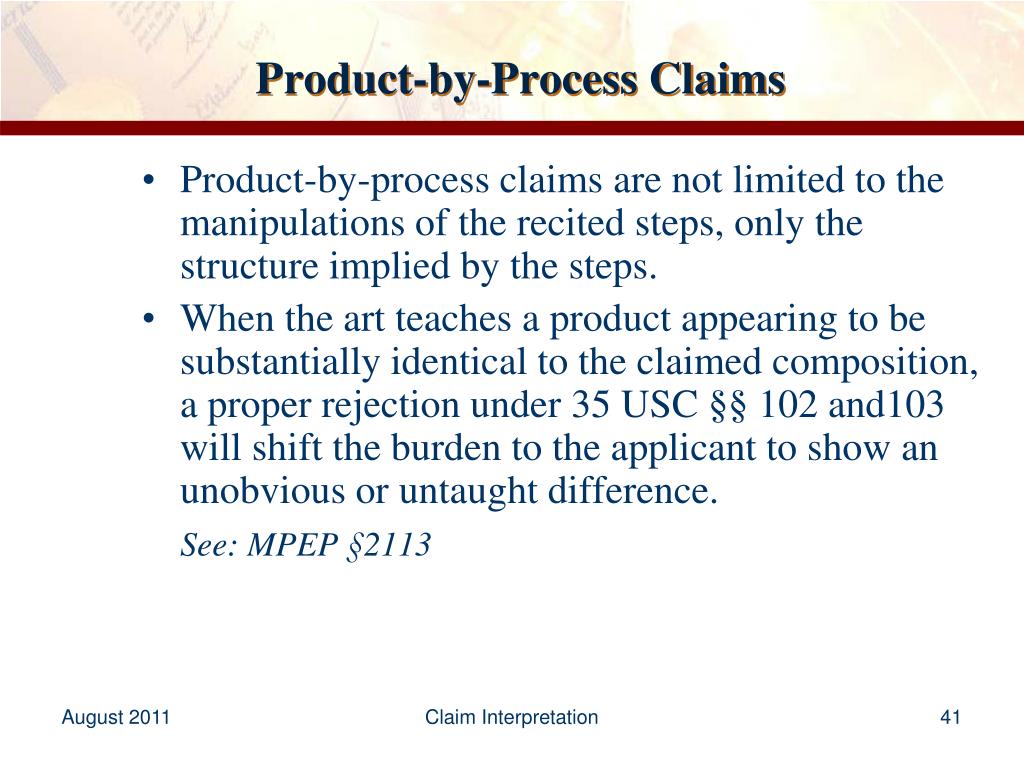 Product-by-Process Claims

• Product-by-process claims are not limited to the manipulations of the recited steps, only the structure implied by the steps.

• When the art teaches a product appearing to be substantially identical to the claimed composition, a proper rejection under 35 USC §§ 102 and103 will shift the burden to the applicant to show an unobvious or untaught difference.

See: MPEP §2113

August 2011

Claim Interpretation

41